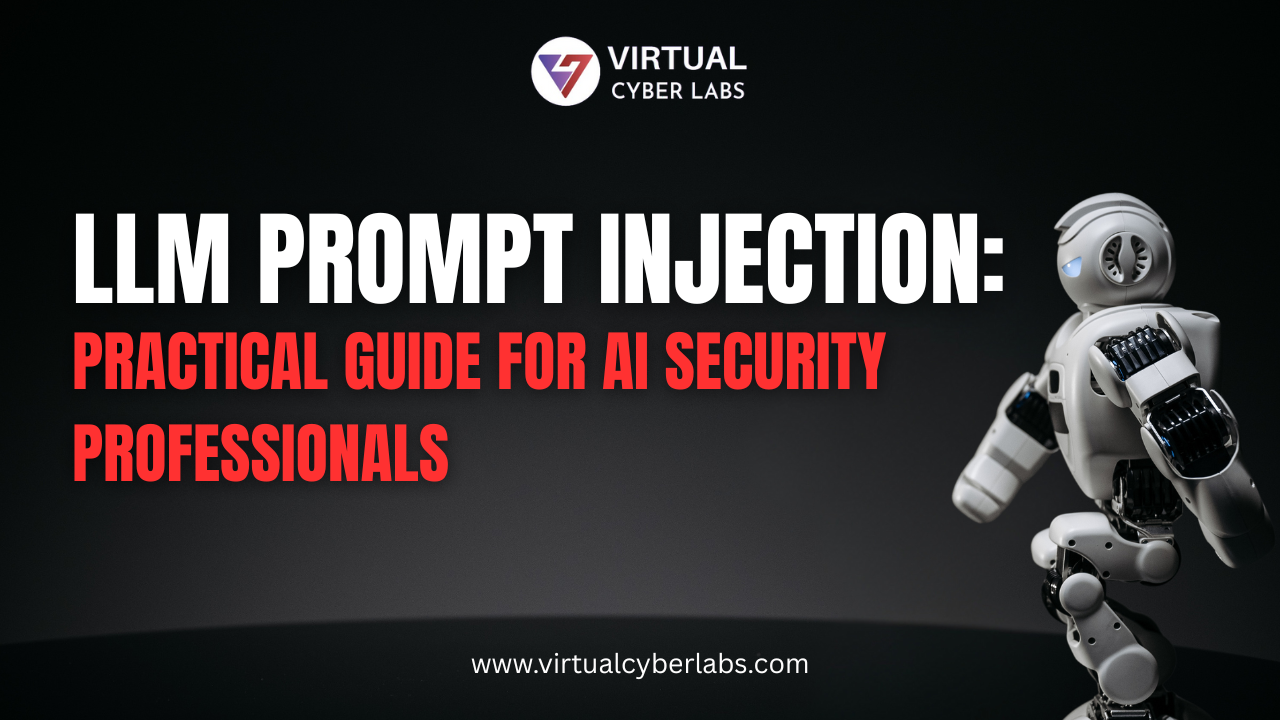 VIRTUAL
CYBER LABS

LLM PROMPT INJECTION:
PRACTICAL GUIDE FOR AI SECURITY PROFESSIONALS

www.virtualcyberlabs.com